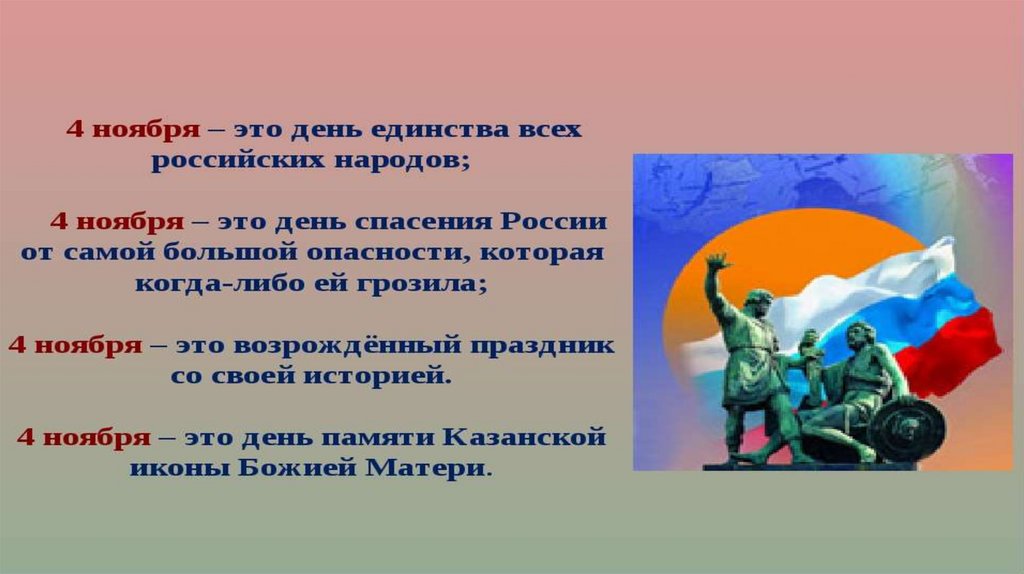 4 ноября – это день единства всех российских народов;

4 ноября – это день спасения России от самой большой опасности, которая когда-либо ей грозила;

4 ноября – это возрождённый праздник со своей историей.

4 ноября – это день памяти Казанской иконы Божией Матери.